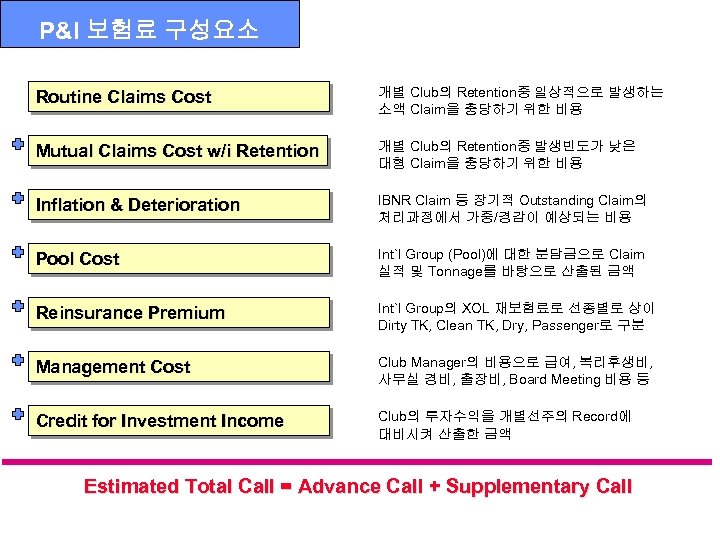 P&I 보험료 구성요소

Routine Claims Cost

개별 Club의 Retention중 일상적으로 발생하는 소액 Claim을 충당하기 위한 비용

Mutual Claims Cost w/i Retention

개별 Club의 Retention중 발생빈도가 낮은 대형 Claim을 충당하기 위한 비용

Inflation & Deterioration

IBNR Claim 등 장기적 Outstanding Claim의 처리과정에서 가중/경감이 예상되는 비용

Pool Cost

Int`l Group (Pool)에 대한 분담금으로 Claim 실적 및 Tonnage를 바탕으로 산출된 금액

Reinsurance Premium

Int`l Group의 XOL 재보험료로 선종별로 상이 Dirty TK, Clean TK, Dry, Passenger로 구분

Management Cost

Club Manager의 비용으로 급여, 복리후생비, 사무실 경비, 출장비, Board Meeting 비용 등

Credit for Investment Income

Club의 투자수익을 개별선주의 Record에 대비시켜 산출한 금액

Estimated Total Call = Advance Call + Supplementary Call